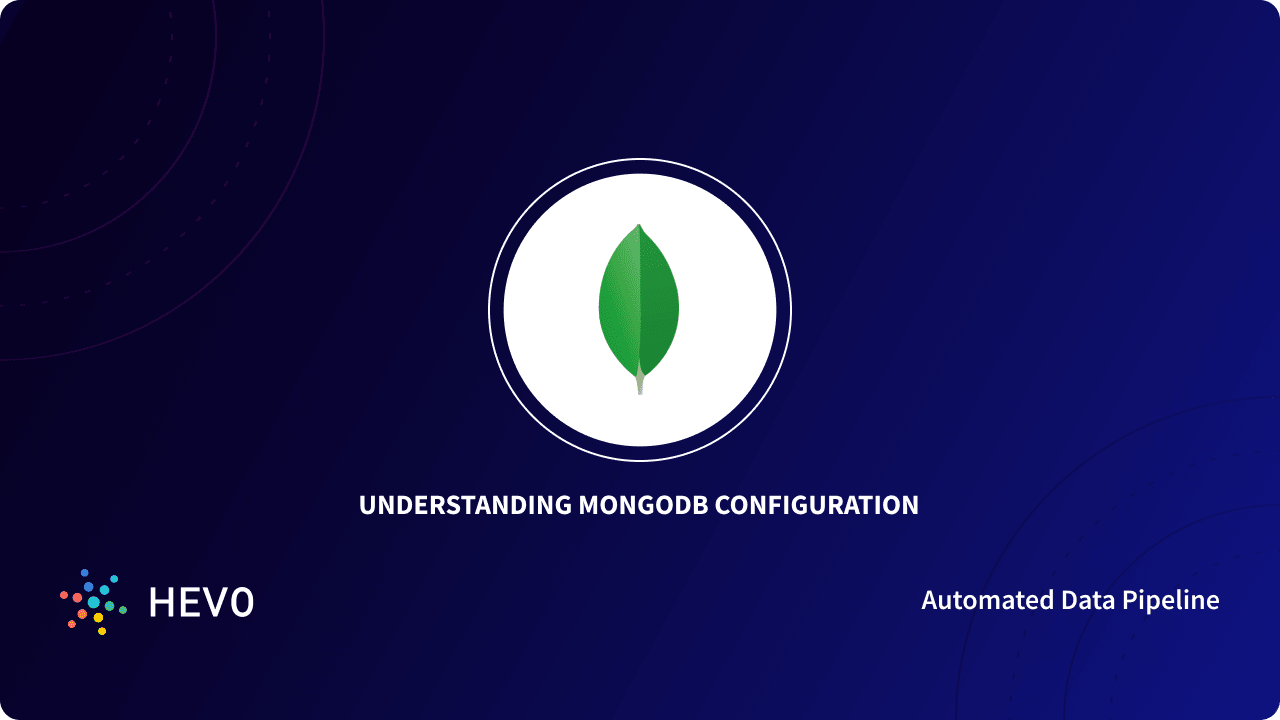 UNDERSTANDING MONGODB CONFIGURATION

HEVO

Automated Data Pipeline